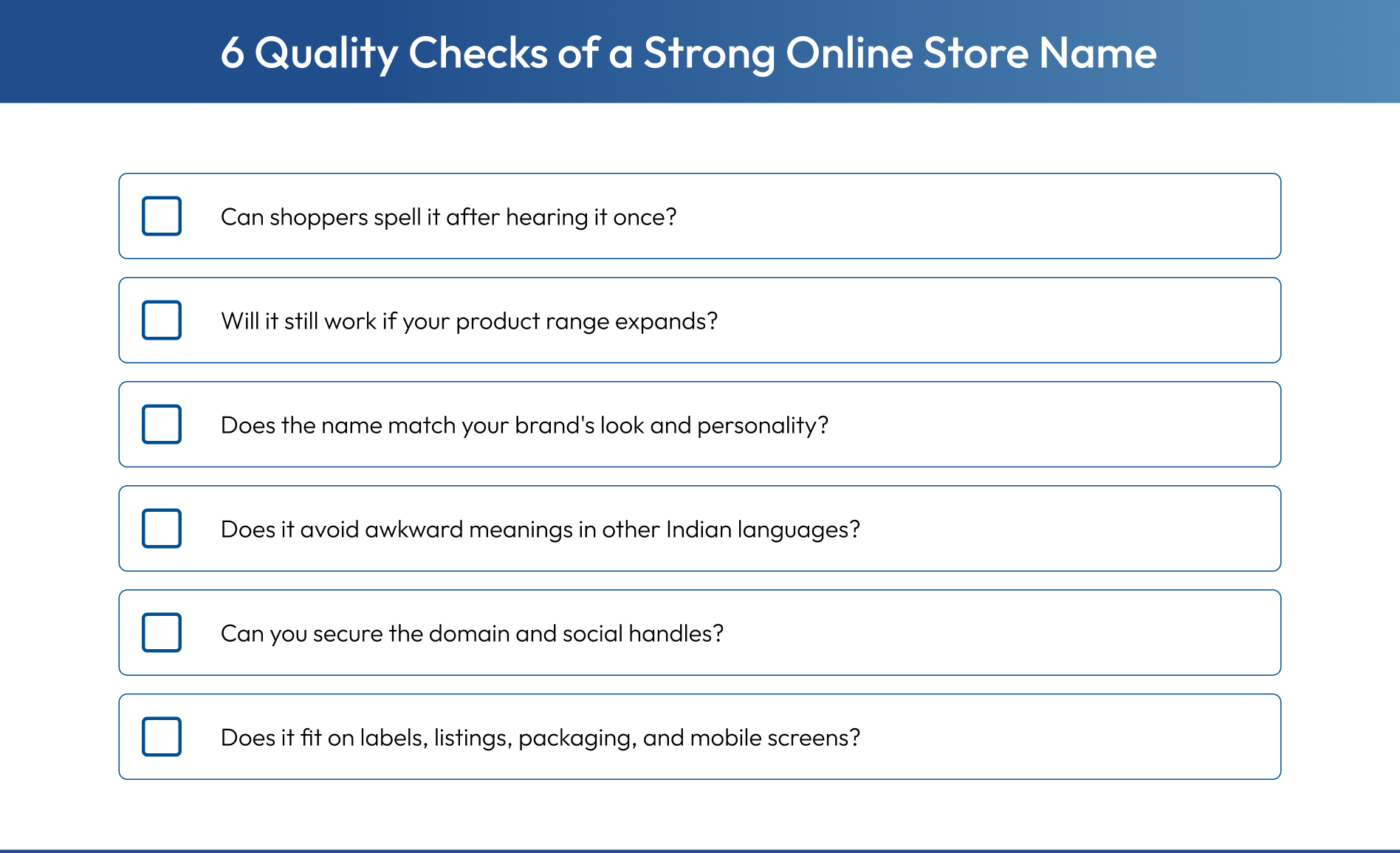 6 Quality Checks of a Strong Online Store Name

Can shoppers spell it after hearing it once?

Will it still work if your product range expands?

Does the name match your brand's look and personality?

Does it avoid awkward meanings in other Indian languages?

Can you secure the domain and social handles?

Does it fit on labels, listings, packaging, and mobile screens?